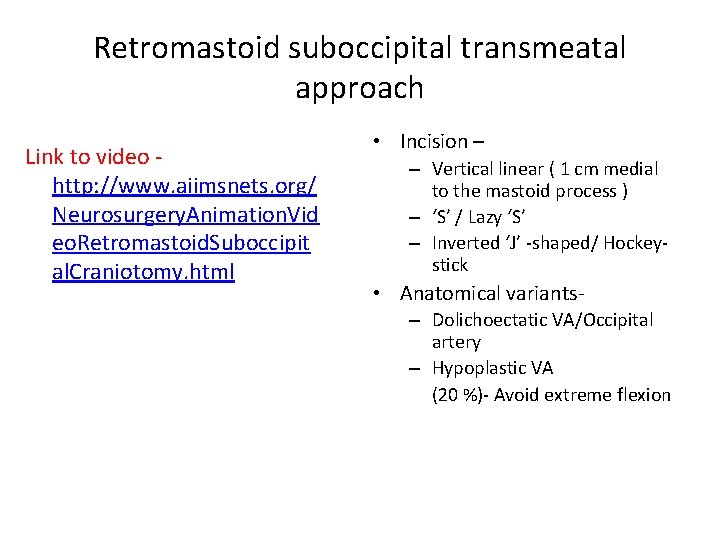 Retromastoid suboccipital transmeatal approach

Link to video - http://www.aiimsnets.org/NeurosurgeryAnimationVideoRetromastoidSuboccipitalCraniotomy.html

• Incision –
– Vertical linear ( 1 cm medial to the mastoid process )
– ‘S’ / Lazy ‘S’
– Inverted ‘J’ -shaped/ Hockey-stick
• Anatomical variants-
– Dolichoectatic VA/Occipital artery
– Hypoplastic VA
(20 %)- Avoid extreme flexion